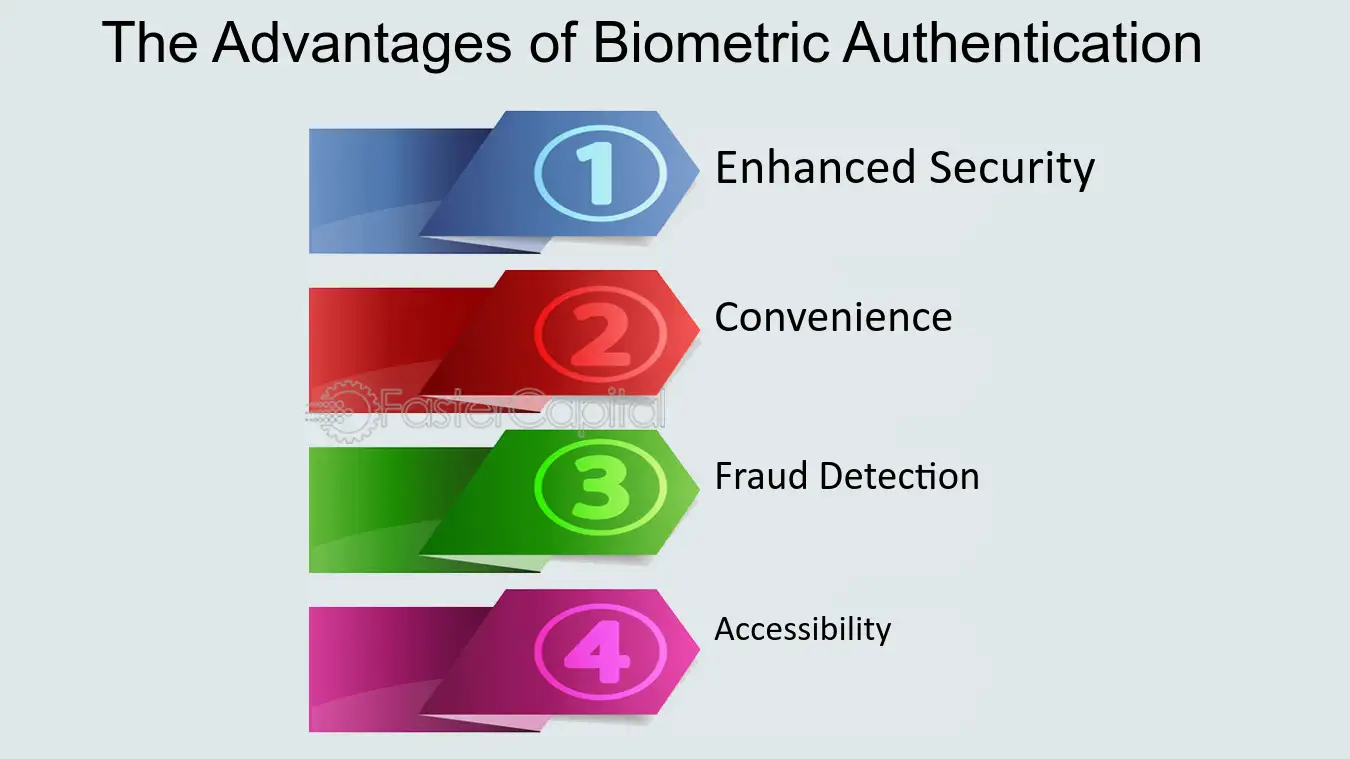 The Advantages of Biometric Authentication

1 Enhanced Security

2 Convenience

FasterCapital

3 Fraud Detection

4 Accessibility